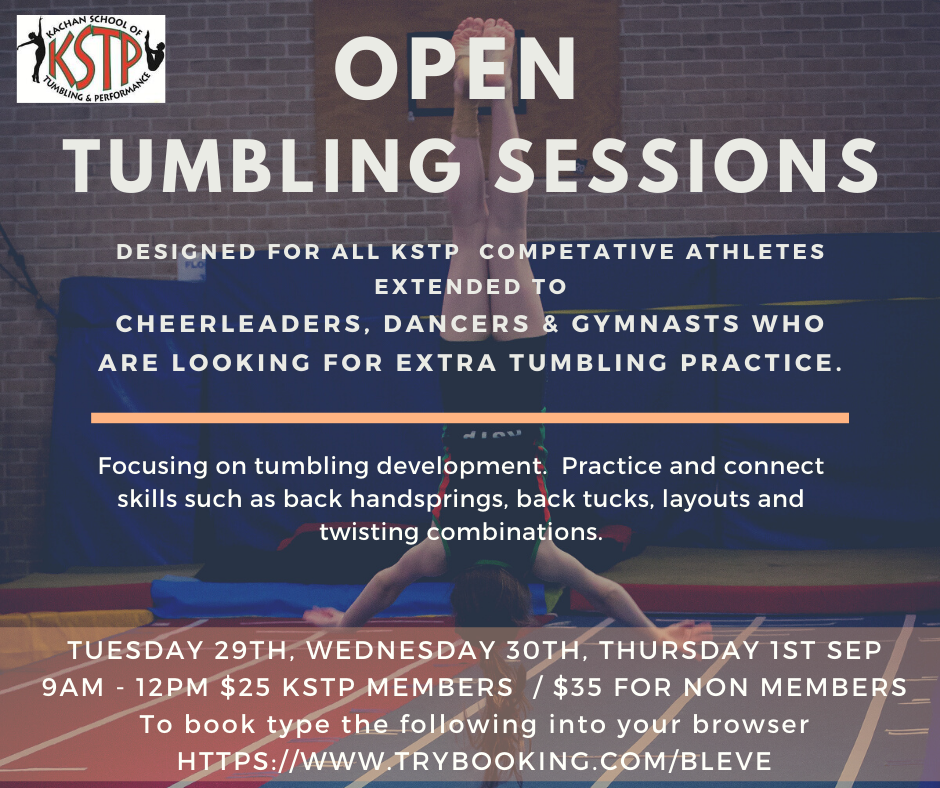 KACHAN SCHOOL OF
KSTP
TUMBLING & PERFORMANCE

OPEN
TUMBLING SESSIONS

DESIGNED FOR ALL KSTP COMPETATIVE ATHLETES EXTENDED TO CHEERLEADERS, DANCERS & GYMNASTS WHO ARE LOOKING FOR EXTRA TUMBLING PRACTICE.

Focusing on tumbling development. Practice and connect skills such as back handsprings, back tucks, layouts and twisting combinations.

TUESDAY 29TH, WEDNESDAY 30TH, THURSDAY 1ST SEP
9AM - 12PM $25 KSTP MEMBERS / $35 FOR NON MEMBERS
To book type the following into your browser
HTTPS://WWW.TRYBOOKING.COM/BLEVE